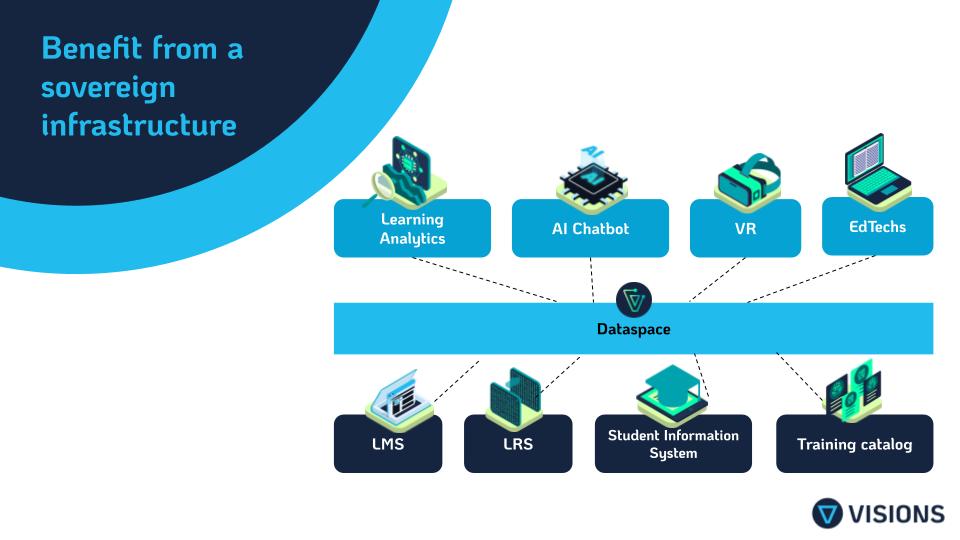 Benefit from a sovereign infrastructure

Learning Analytics

AI Chatbot

VR

EdTechs

Dataspace

LMS

LRS

Student Information System

Training catalog

VISIONS